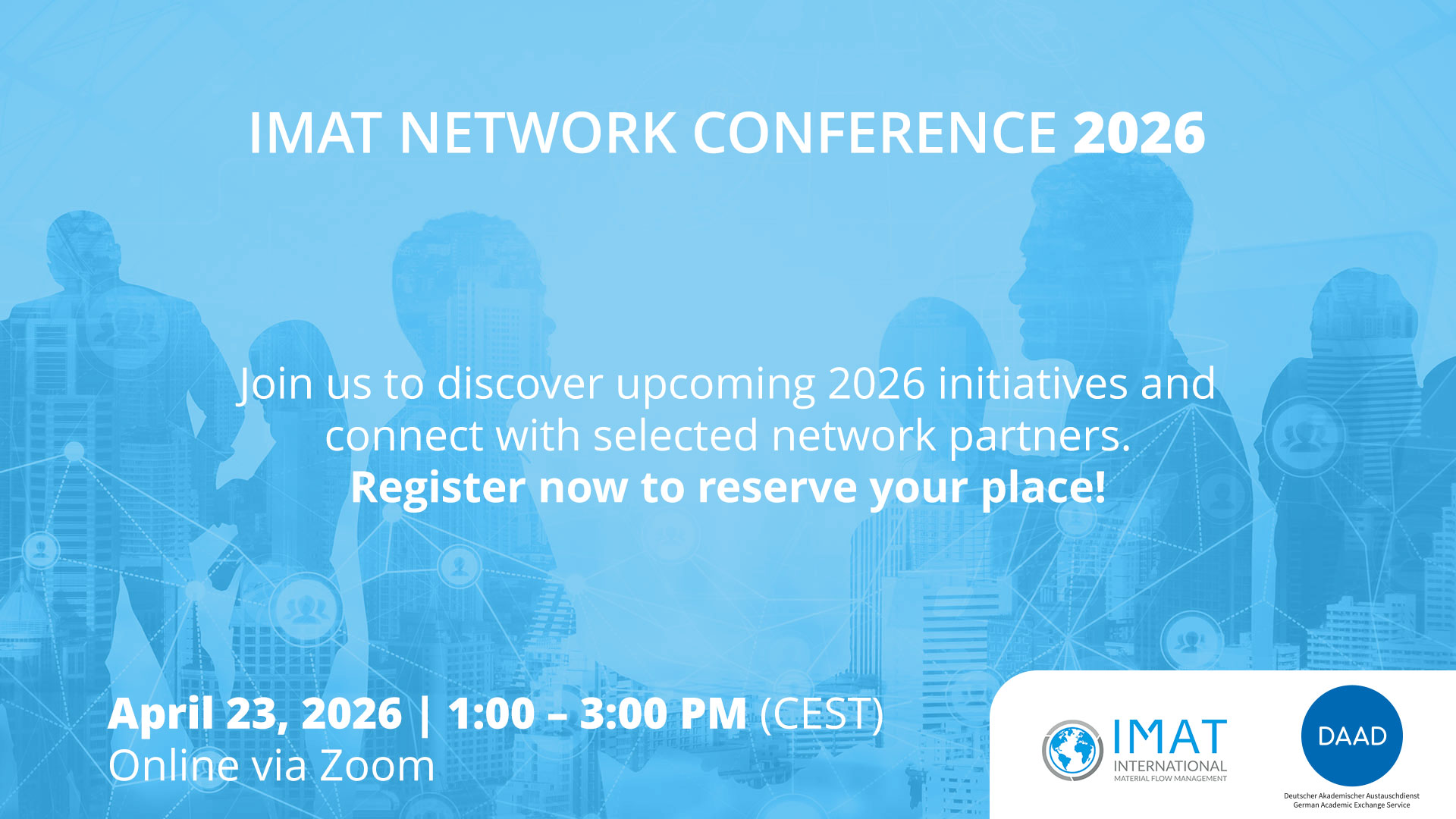 IMAT NETWORK CONFERENCE 2026

Join us to discover upcoming 2026 initiatives and connect with selected network partners.
Register now to reserve your place!

April 23, 2026 | 1:00 – 3:00 PM (CEST)
Online via Zoom

IMAT
INTERNATIONAL
MATERIAL FLOW MANAGEMENT

DAAD
Deutscher Akademischer Austauschdienst
German Academic Exchange Service